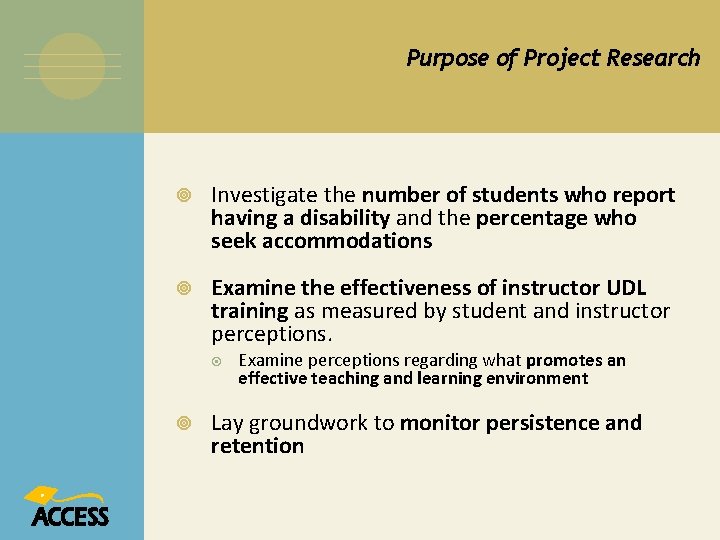 Purpose of Project Research

Investigate the number of students who report having a disability and the percentage who seek accommodations

Examine the effectiveness of instructor UDL training as measured by student and instructor perceptions.

Examine perceptions regarding what promotes an effective teaching and learning environment

Lay groundwork to monitor persistence and retention

ACCESS